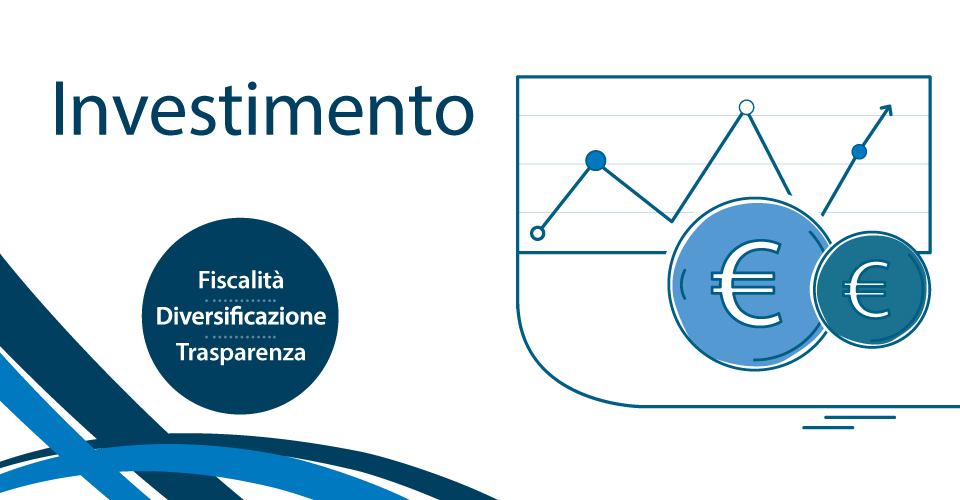 Investimento

Fiscalità
Diversificazione
Trasparenza

€
€